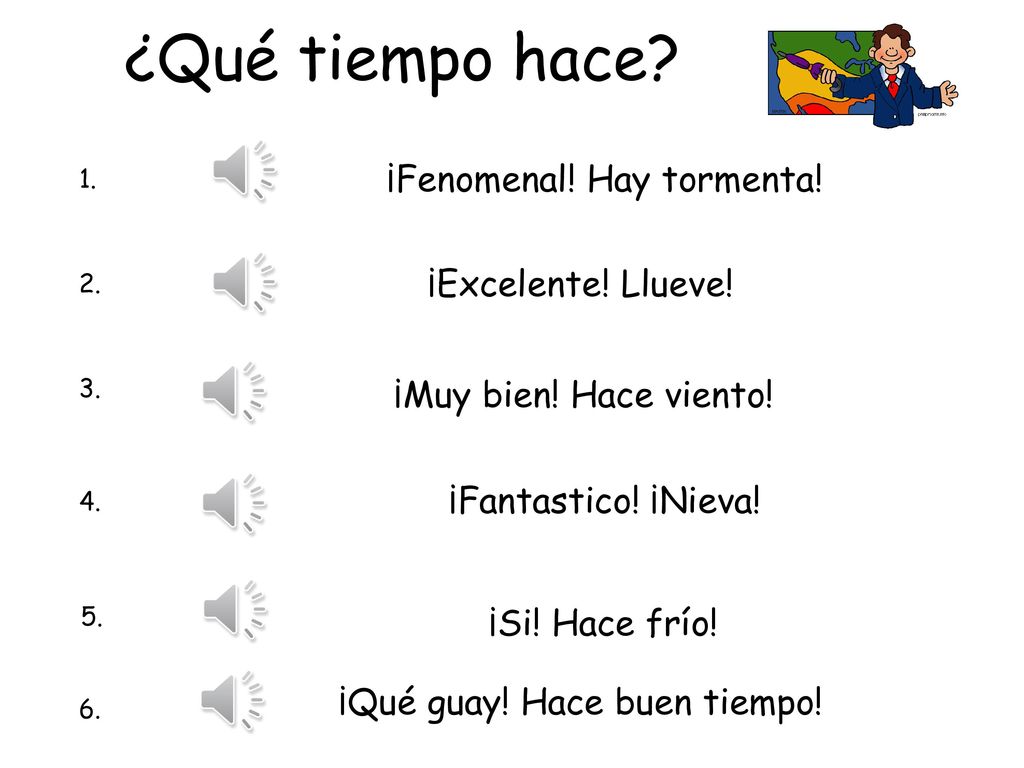 ¿Qué tiempo hace?

1. ¡Fenomenal! Hay tormenta!

2. ¡Excelente! Llueve!

3. ¡Muy bien! Hace viento!

4. ¡Fantastico! ¡Nieva!

5. ¡Si! Hace frío!

6. ¡Qué guay! Hace buen tiempo!